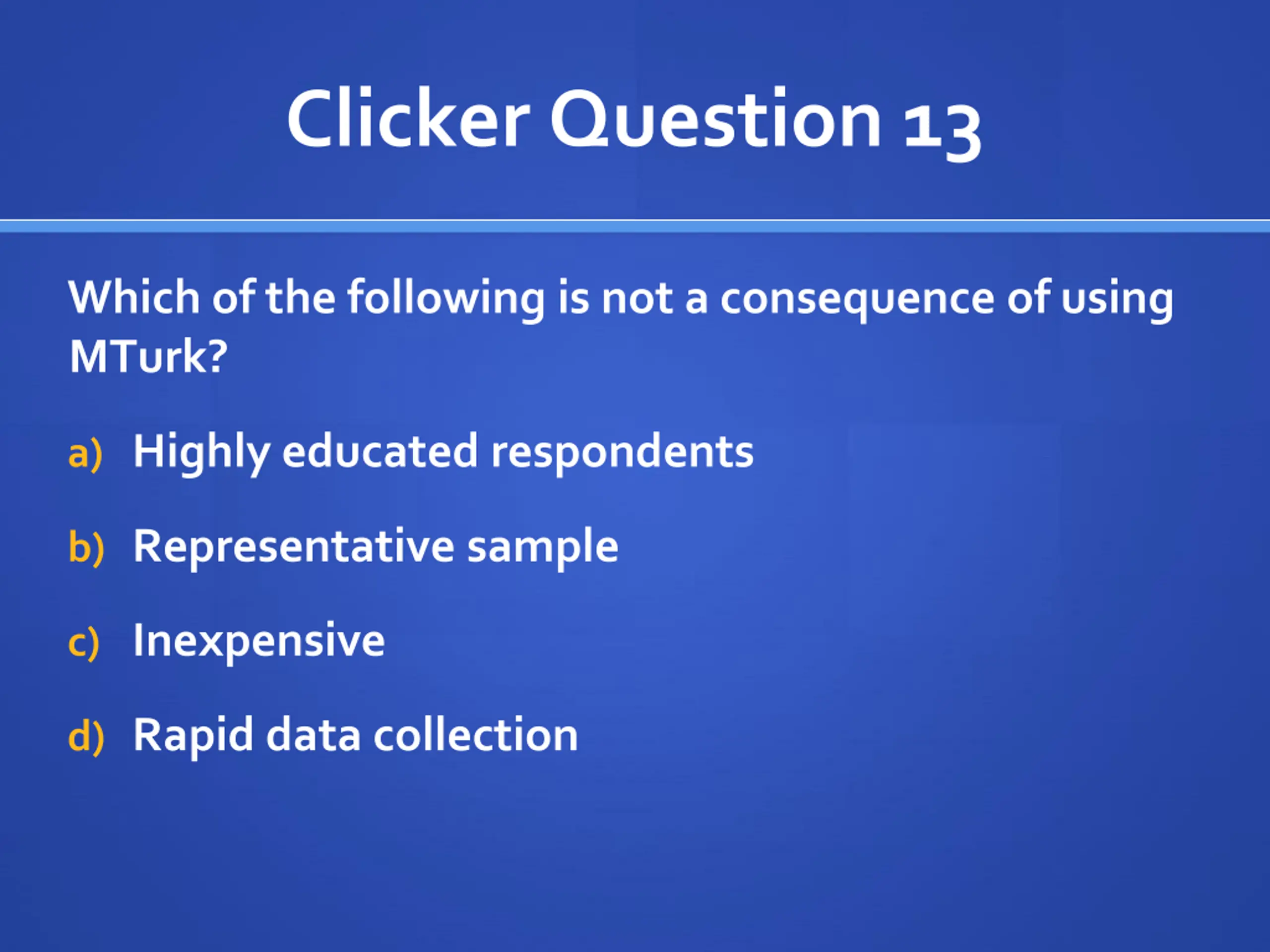 Clicker Question 13

Which of the following is not a consequence of using MTurk?

a) Highly educated respondents

b) Representative sample

c) Inexpensive

d) Rapid data collection